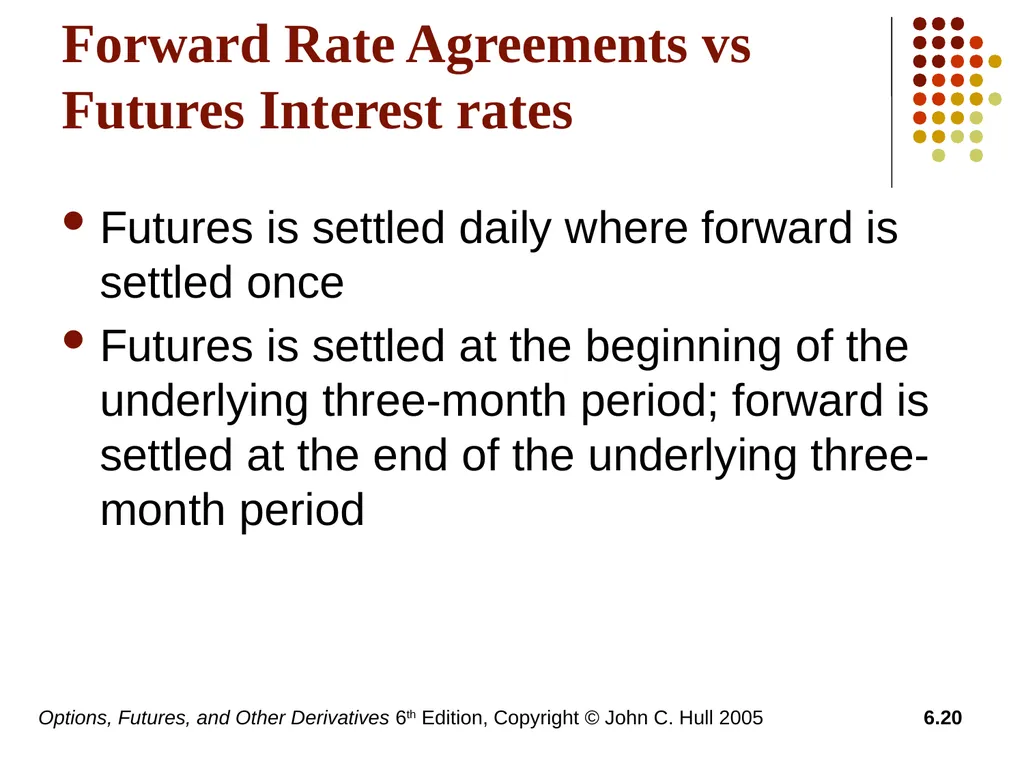 Forward Rate Agreements vs Futures Interest rates

• Futures is settled daily where forward is settled once

• Futures is settled at the beginning of the underlying three-month period; forward is settled at the end of the underlying three-month period

Options, Futures, and Other Derivatives 6th Edition, Copyright © John C. Hull 2005

6.20